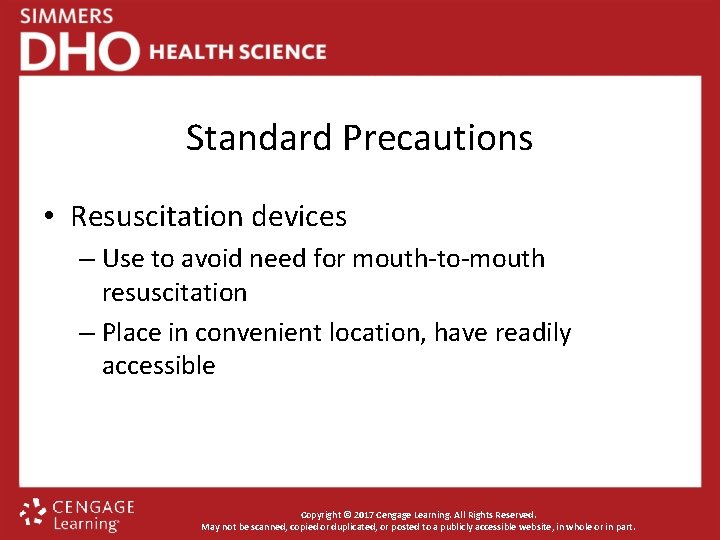 SIMMERS
DHO HEALTH SCIENCE

Standard Precautions

• Resuscitation devices
– Use to avoid need for mouth-to-mouth resuscitation
– Place in convenient location, have readily accessible

CENGAGE Learning

Copyright © 2017 Cengage Learning. All Rights Reserved.
May not be scanned, copied or duplicated, or posted to a publicly accessible website, in whole or in part.